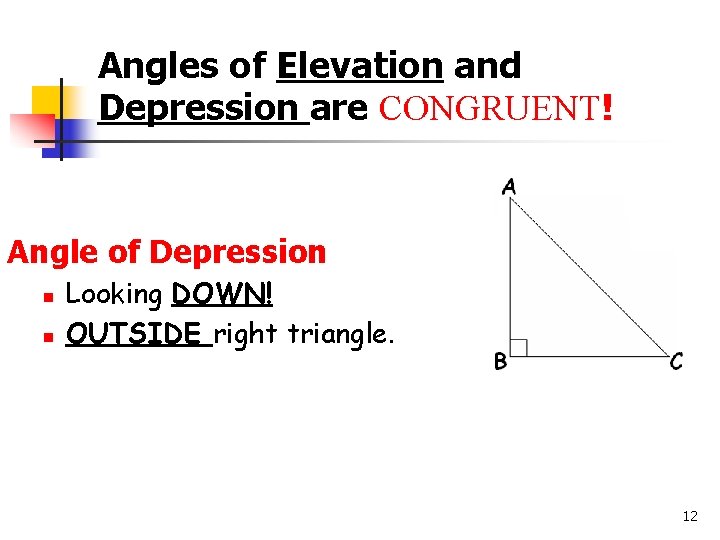 Angles of Elevation and Depression are CONGRUENT!

Angle of Depression

• Looking DOWN!
• OUTSIDE right triangle.

A

B

C

12